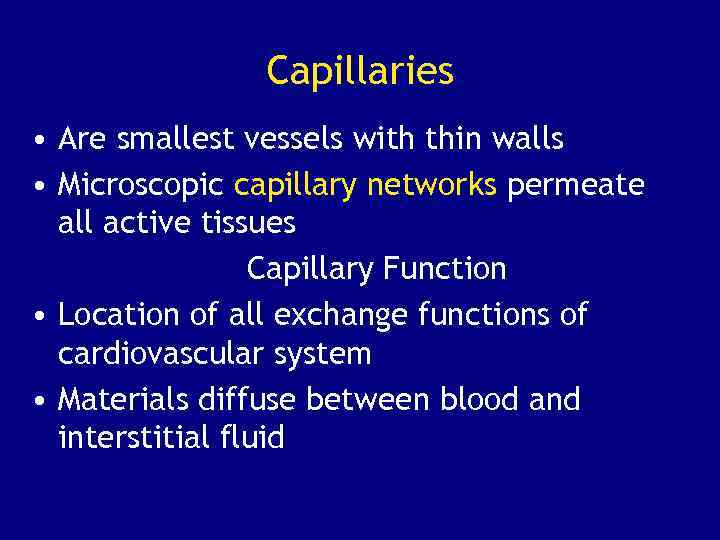 Capillaries

• Are smallest vessels with thin walls
• Microscopic capillary networks permeate all active tissues

Capillary Function

• Location of all exchange functions of cardiovascular system
• Materials diffuse between blood and interstitial fluid